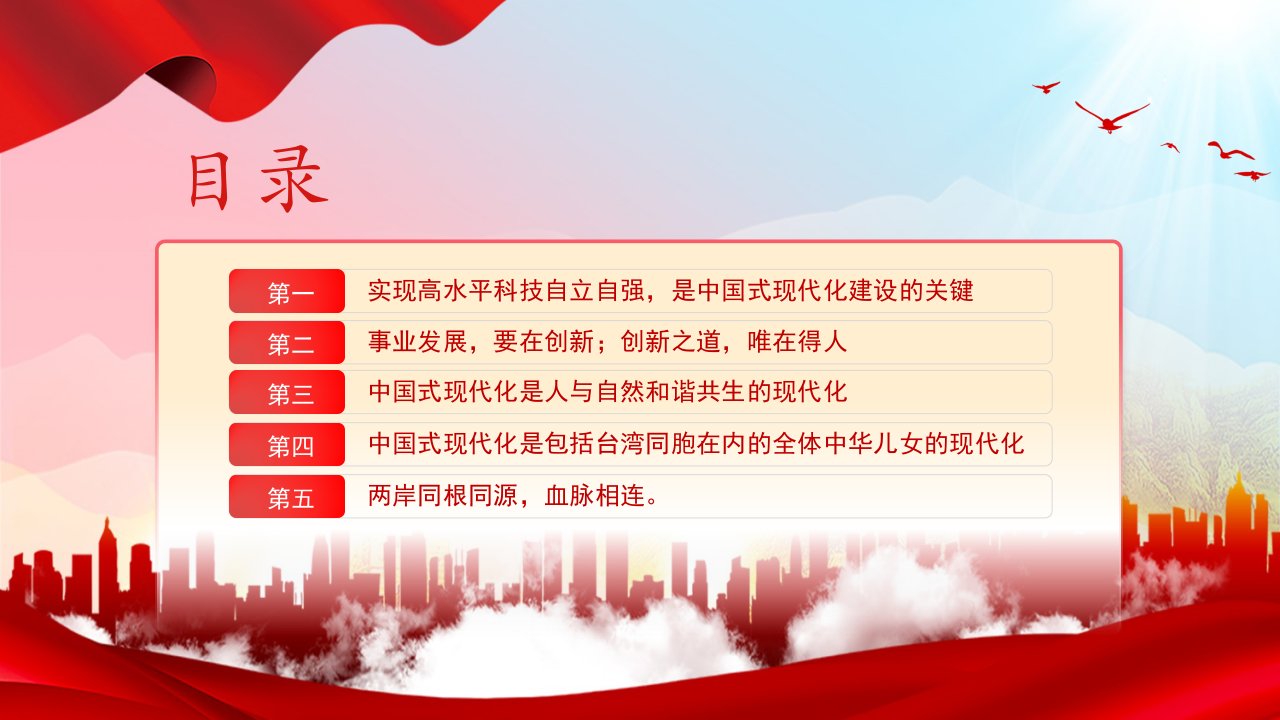 目录

第一 实现高水平科技自立自强，是中国式现代化建设的关键

第二 事业发展，要在创新；创新之道，唯在得人

第三 中国式现代化是人与自然和谐共生的现代化

第四 中国式现代化是包括台湾同胞在内的全体中华儿女的现代化

第五 两岸同根同源，血脉相连。